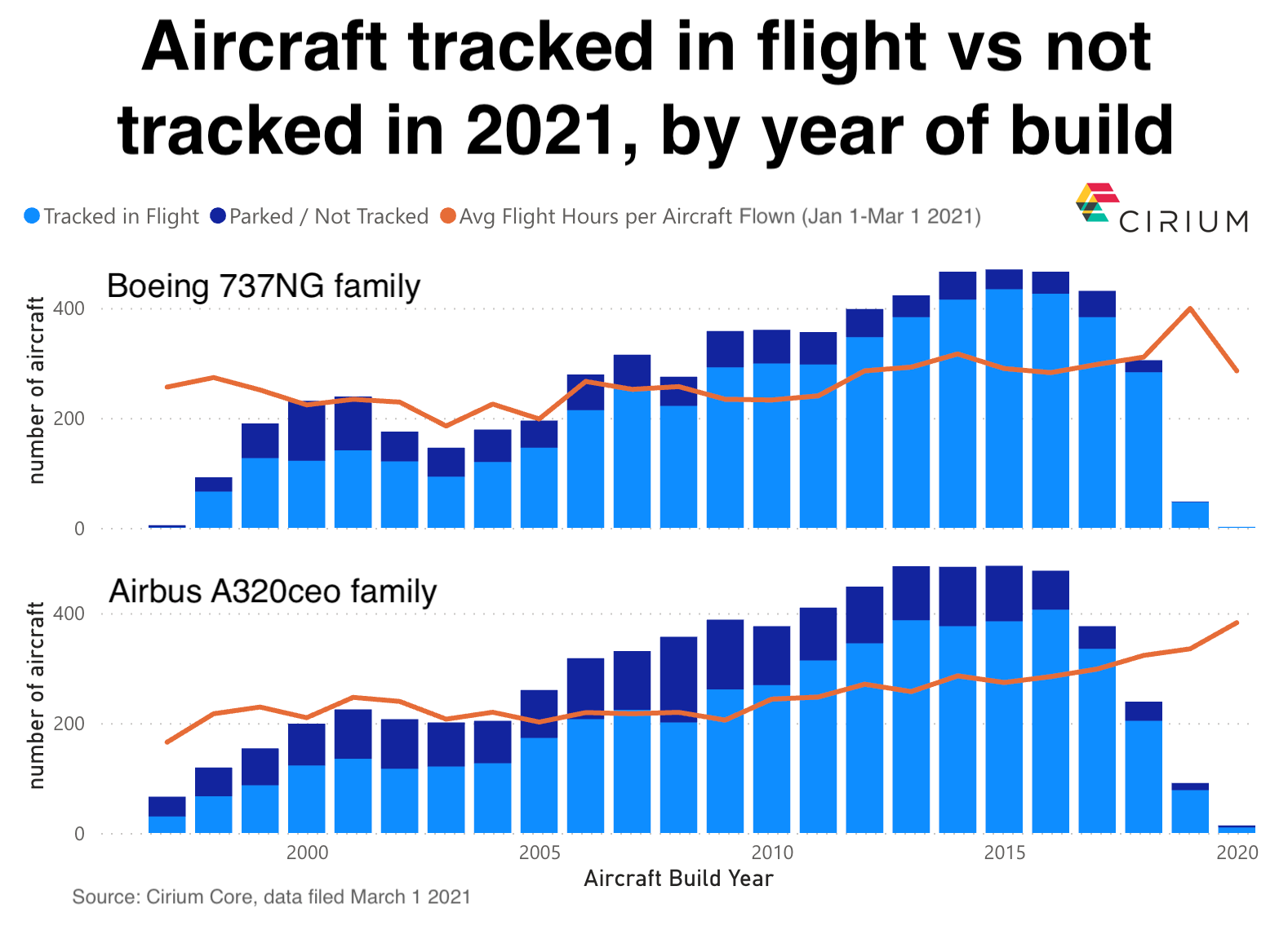 Aircraft tracked in flight vs not tracked in 2021, by year of build

Tracked in Flight Parked / Not Tracked Avg Flight Hours per Aircraft Flown (Jan 1-Mar 1 2021)

CIRIUM

Boeing 737NG family

number of aircraft

400
200
0

Airbus A320ceo family

number of aircraft

400
200
0

2000 2005 2010 2015 2020

Aircraft Build Year

Source: Cirium Core, data filed March 1 2021